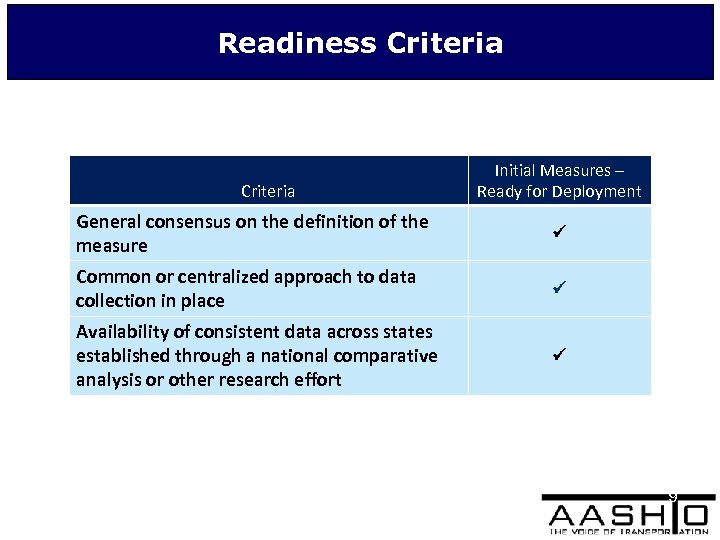 Readiness Criteria

| Criteria | Initial Measures – Ready for Deployment |
|---|---|
| General consensus on the definition of the measure | ✓ |
| Common or centralized approach to data collection in place | ✓ |
| Availability of consistent data across states established through a national comparative analysis or other research effort | ✓ |

9

AASHTO
THE VOICE OF TRANSPORTATION